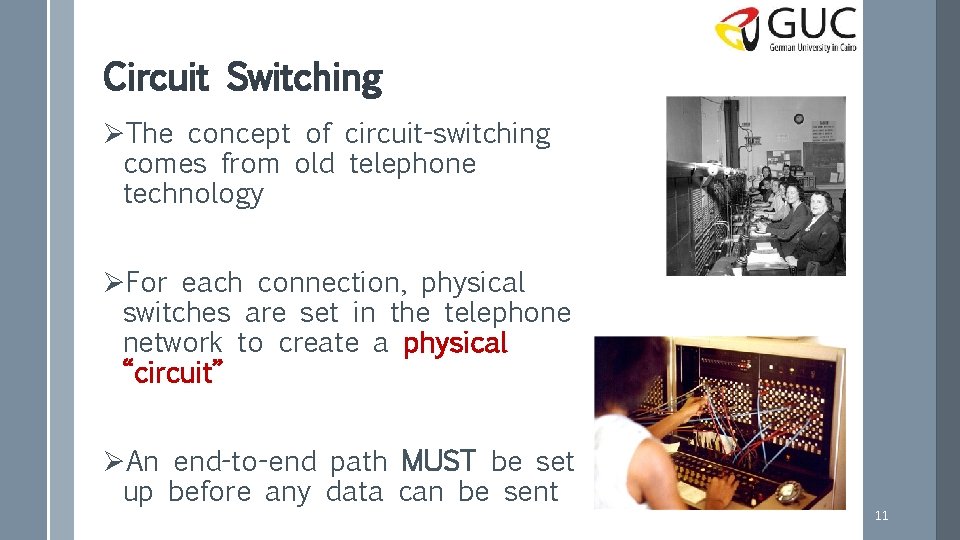 GUC
German University in Cairo

Circuit Switching

➢The concept of circuit-switching comes from old telephone technology

➢For each connection, physical switches are set in the telephone network to create a physical "circuit"

➢An end-to-end path MUST be set up before any data can be sent

11